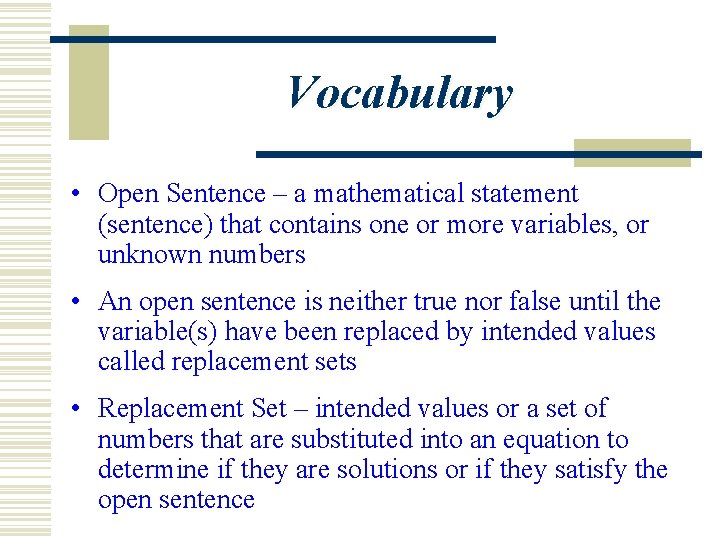 Vocabulary

• Open Sentence – a mathematical statement (sentence) that contains one or more variables, or unknown numbers

• An open sentence is neither true nor false until the variable(s) have been replaced by intended values called replacement sets

• Replacement Set – intended values or a set of numbers that are substituted into an equation to determine if they are solutions or if they satisfy the open sentence